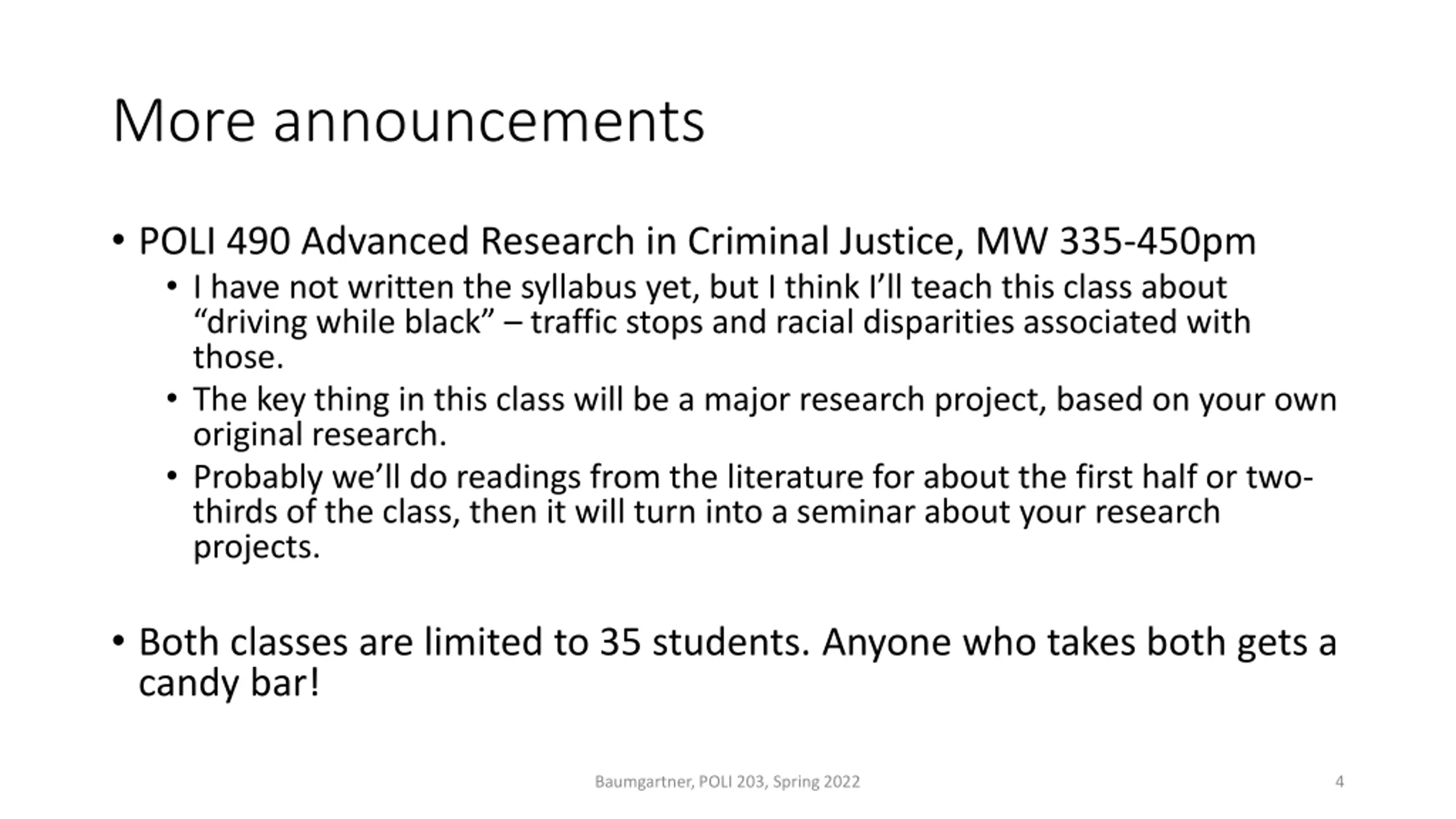 More announcements

• POLI 490 Advanced Research in Criminal Justice, MW 335-450pm
  • I have not written the syllabus yet, but I think I'll teach this class about "driving while black" – traffic stops and racial disparities associated with those.
  • The key thing in this class will be a major research project, based on your own original research.
  • Probably we'll do readings from the literature for about the first half or two-thirds of the class, then it will turn into a seminar about your research projects.

• Both classes are limited to 35 students. Anyone who takes both gets a candy bar!

Baumgartner, POLI 203, Spring 2022

4